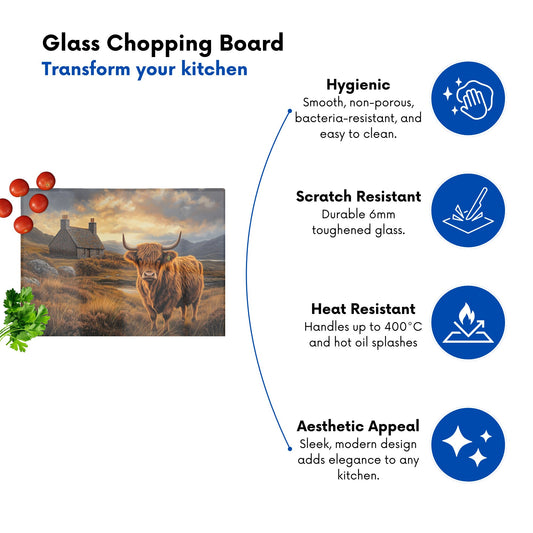 Glass Chopping Board
Transform your kitchen

Hygienic
Smooth, non-porous, bacteria-resistant, and easy to clean.

Scratch Resistant
Durable 6mm toughened glass.

Heat Resistant
Handles up to 400°C and hot oil splashes

Aesthetic Appeal
Sleek, modern design adds elegance to any kitchen.